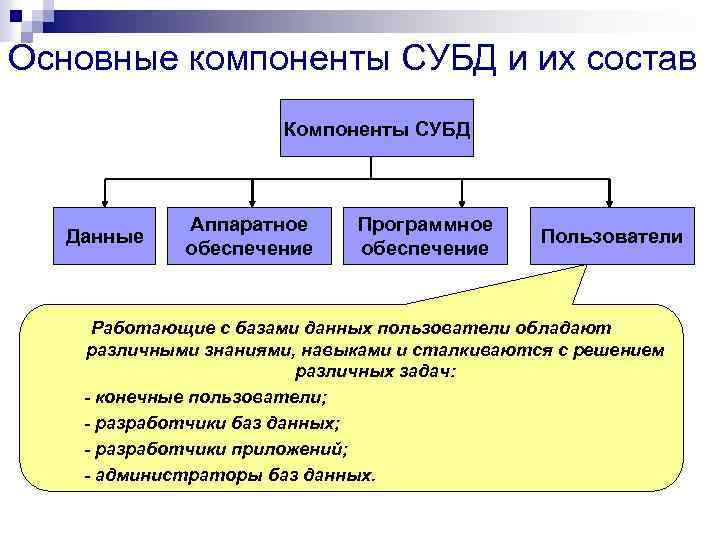 Основные компоненты СУБД и их состав

Компоненты СУБД

Данные

Аппаратное обеспечение

Программное обеспечение

Пользователи

Работающие с базами данных пользователи обладают различными знаниями, навыками и сталкиваются с решением различных задач:

- конечные пользователи;

- разработчики баз данных;

- разработчики приложений;

- администраторы баз данных.